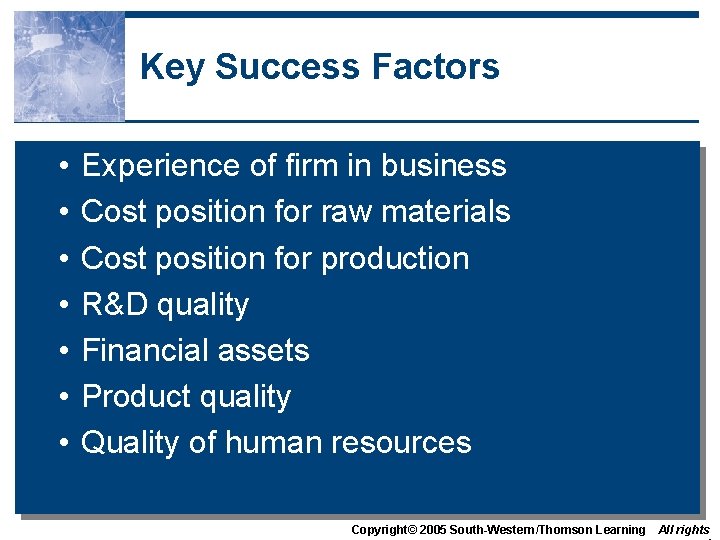 Key Success Factors

• Experience of firm in business
• Cost position for raw materials
• Cost position for production
• R&D quality
• Financial assets
• Product quality
• Quality of human resources

Copyright© 2005 South-Western/Thomson Learning All rights